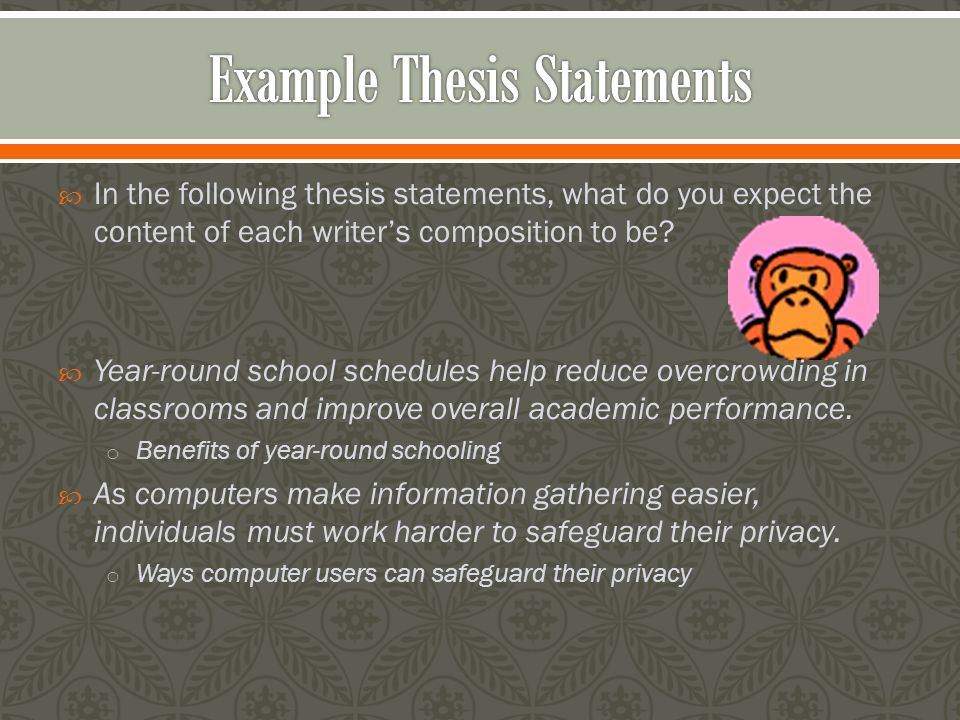 Example Thesis Statements

In the following thesis statements, what do you expect the content of each writer's composition to be?

Year-round school schedules help reduce overcrowding in classrooms and improve overall academic performance.

Benefits of year-round schooling

As computers make information gathering easier, individuals must work harder to safeguard their privacy.

Ways computer users can safeguard their privacy